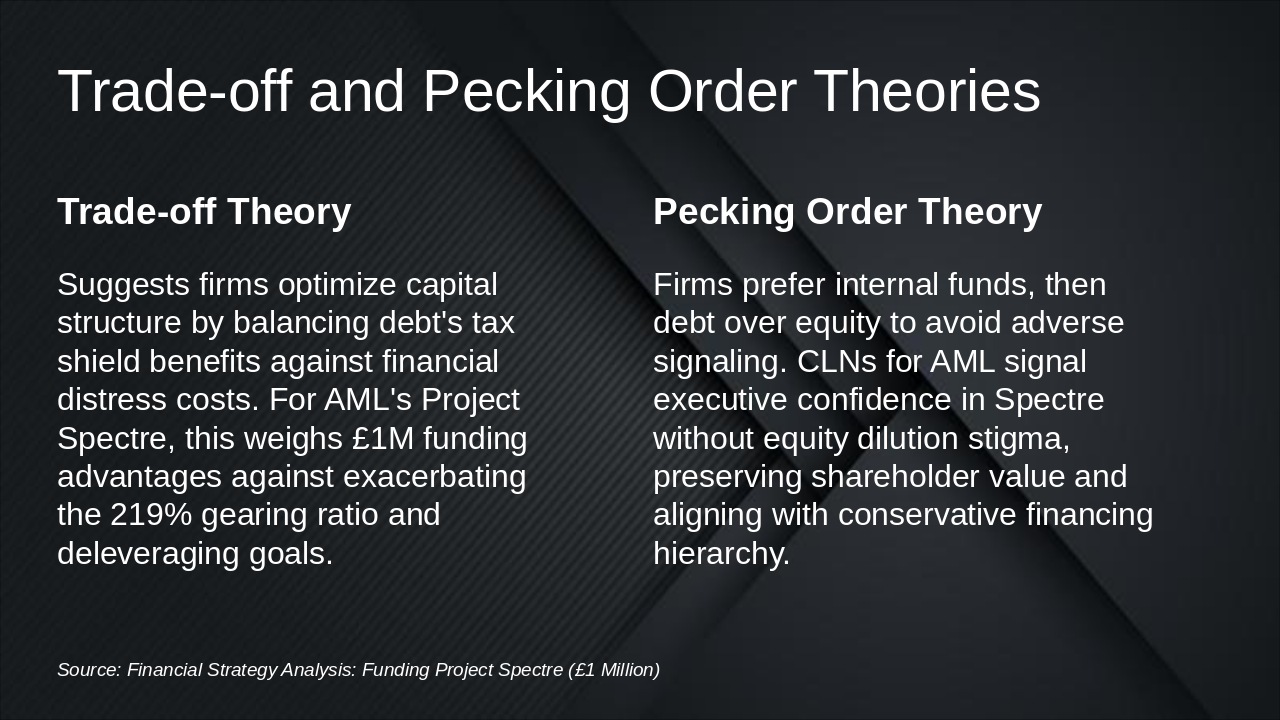 Trade-off and Pecking Order Theories

Trade-off Theory

Suggests firms optimize capital structure by balancing debt's tax shield benefits against financial distress costs. For AML's Project Spectre, this weighs £1M funding advantages against exacerbating the 219% gearing ratio and deleveraging goals.

Pecking Order Theory

Firms prefer internal funds, then debt over equity to avoid adverse signaling. CLNs for AML signal executive confidence in Spectre without equity dilution stigma, preserving shareholder value and aligning with conservative financing hierarchy.

Source: Financial Strategy Analysis: Funding Project Spectre (£1 Million)